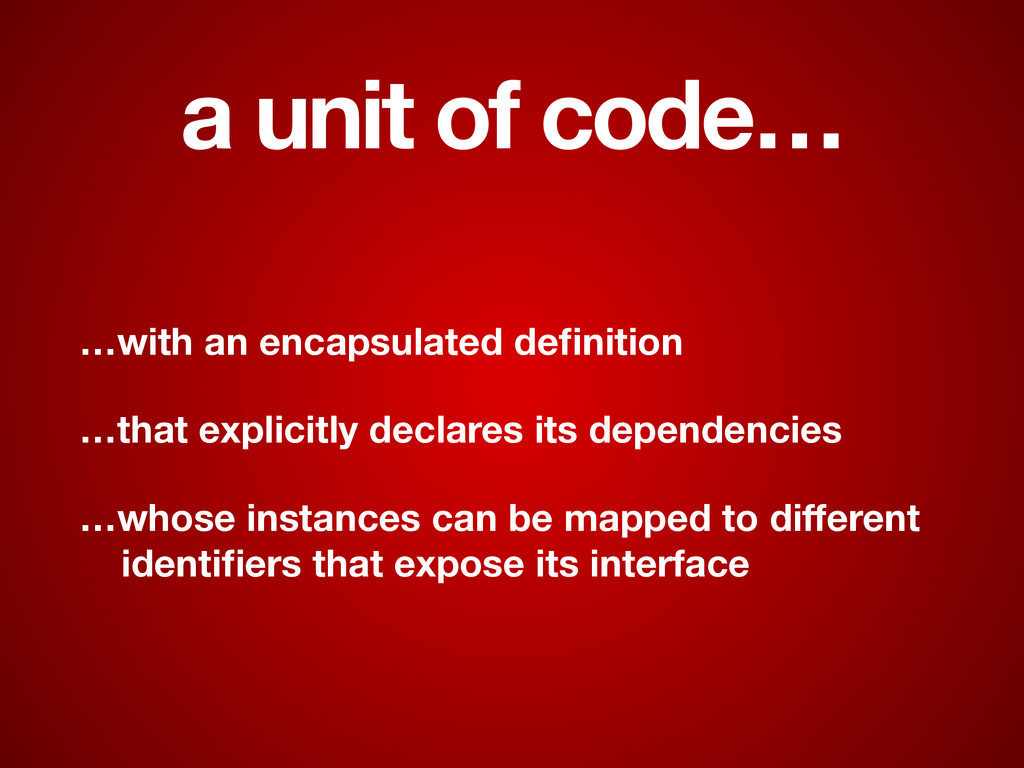 a unit of code…

…with an encapsulated definition

…that explicitly declares its dependencies

…whose instances can be mapped to different identifiers that expose its interface